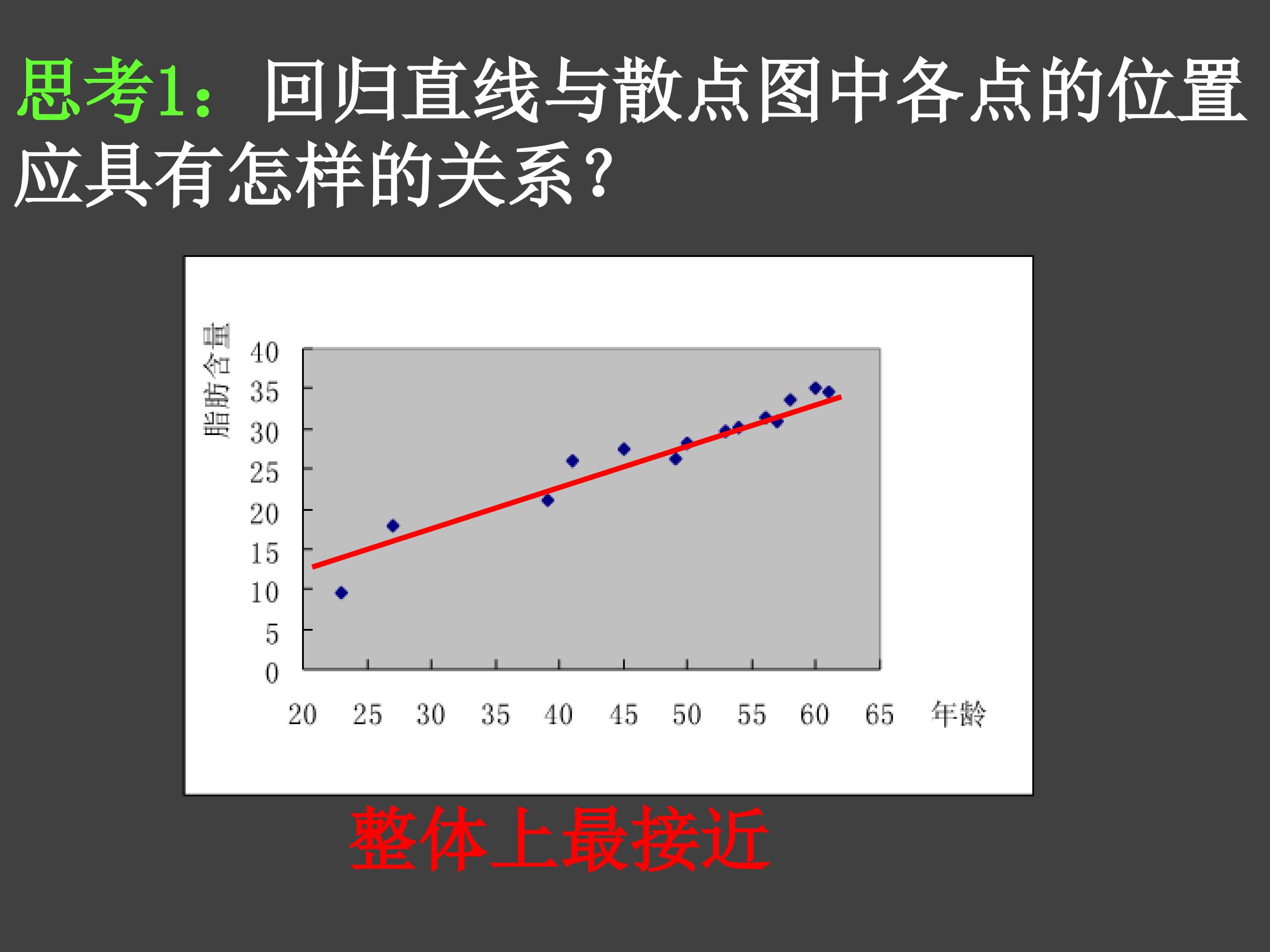 思考1：回归直线与散点图中各点的位置应具有怎样的关系？

脂肪含量

40
35
30
25
20
15
10
5
0

20 25 30 35 40 45 50 55 60 65 年龄

整体上最接近